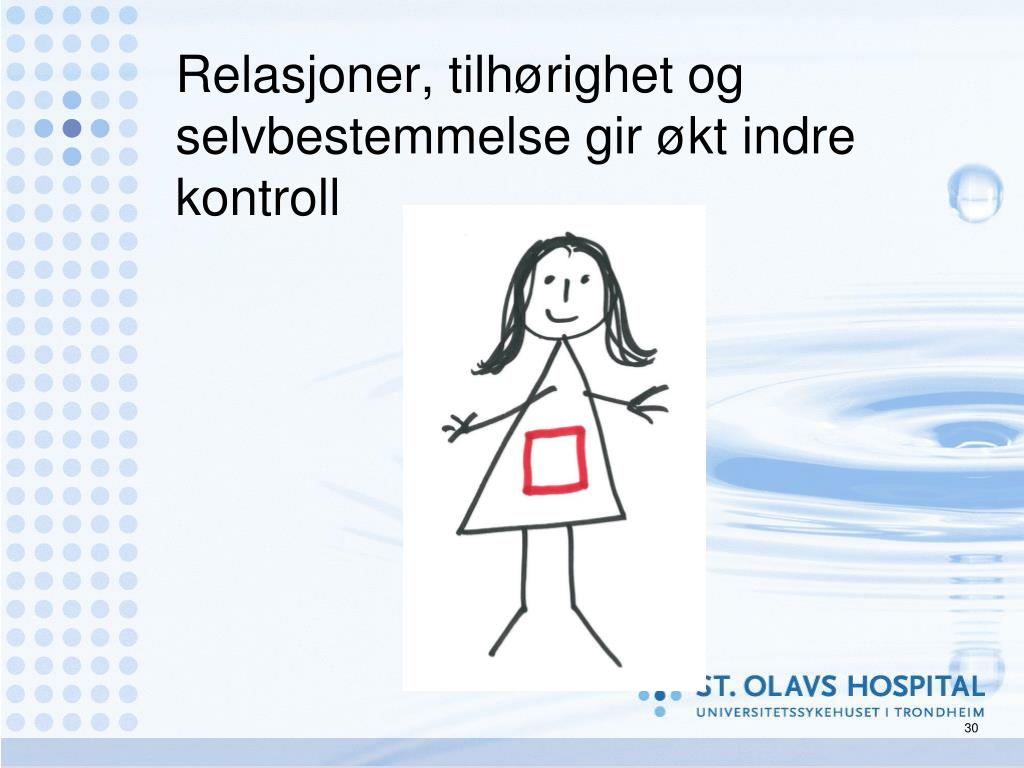 Relasjoner, tilhørighet og selvbestemmelse gir økt indre kontroll

ST. OLAVS HOSPITAL
UNIVERSITETSSYKEHUSET I TRONDHEIM

30